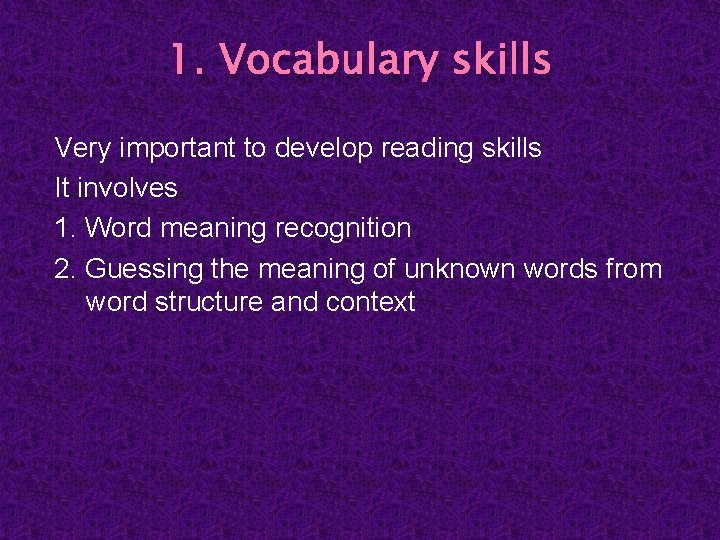 1. Vocabulary skills

Very important to develop reading skills
It involves
1. Word meaning recognition
2. Guessing the meaning of unknown words from word structure and context